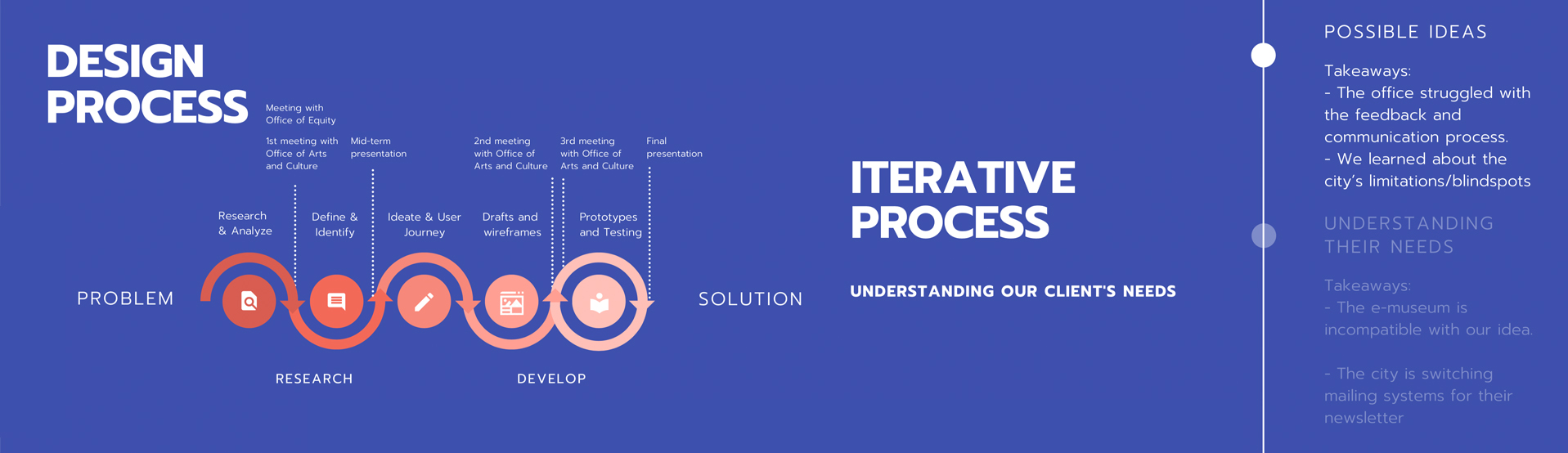 DESIGN PROCESS

Meeting with Office of Equity

1st meeting with Office of Arts and Culture

Mid-term presentation

2nd meeting with Office of Arts and Culture

3rd meeting with Office of Arts and Culture

Final presentation

Research & Analyze

Define & Identify

Ideate & User Journey

Drafts and wireframes

Prototypes and Testing

PROBLEM

SOLUTION

RESEARCH

DEVELOP

ITERATIVE PROCESS

UNDERSTANDING OUR CLIENT'S NEEDS

POSSIBLE IDEAS

Takeaways:
- The office struggled with the feedback and communication process.
- We learned about the city's limitations/blindspots

UNDERSTANDING THEIR NEEDS

Takeaways:
- The e-museum is incompatible with our idea.

- The city is switching mailing systems for their newsletter